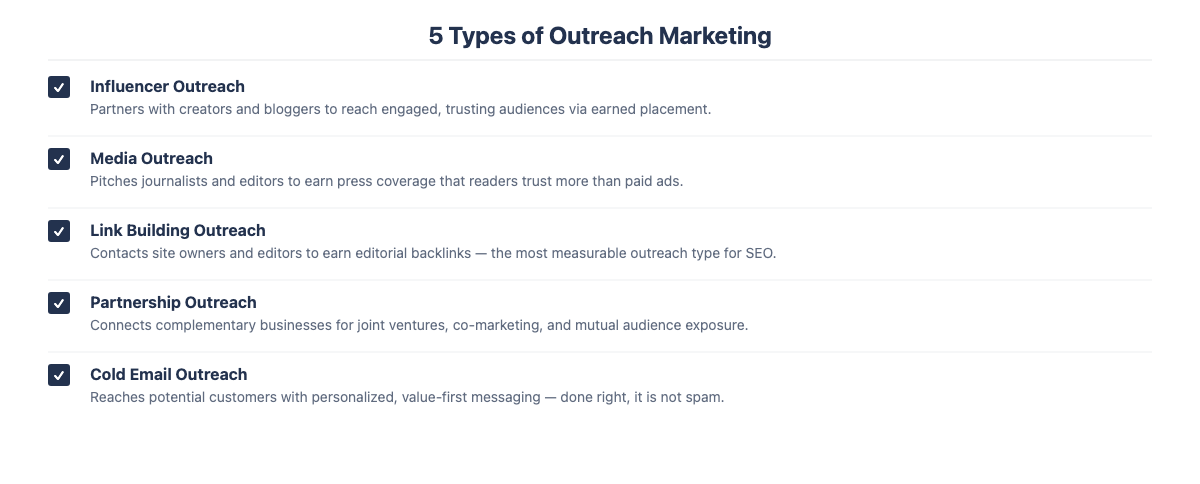 5 Types of Outreach Marketing

Influencer Outreach
Partners with creators and bloggers to reach engaged, trusting audiences via earned placement.

Media Outreach
Pitches journalists and editors to earn press coverage that readers trust more than paid ads.

Link Building Outreach
Contacts site owners and editors to earn editorial backlinks — the most measurable outreach type for SEO.

Partnership Outreach
Connects complementary businesses for joint ventures, co-marketing, and mutual audience exposure.

Cold Email Outreach
Reaches potential customers with personalized, value-first messaging — done right, it is not spam.